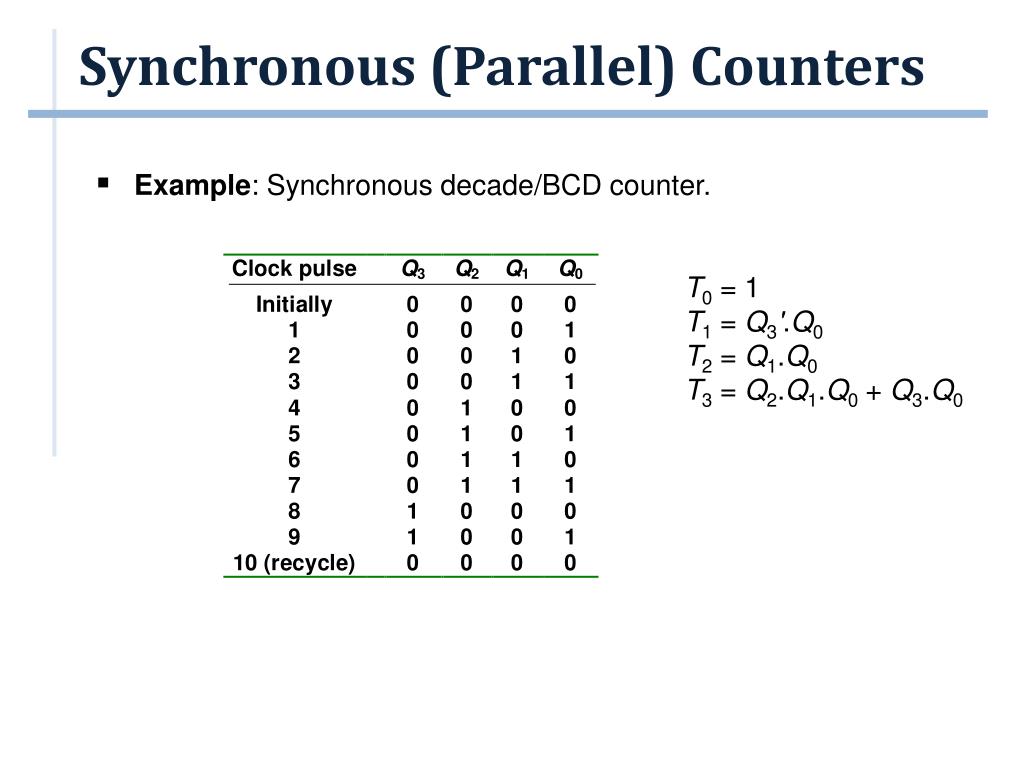 Synchronous (Parallel) Counters

▪ **Example**: Synchronous decade/BCD counter.

| Clock pulse | $Q_3$ | $Q_2$ | $Q_1$ | $Q_0$ |
|---|---|---|---|---|
| Initially | 0 | 0 | 0 | 0 |
| 1 | 0 | 0 | 0 | 1 |
| 2 | 0 | 0 | 1 | 0 |
| 3 | 0 | 0 | 1 | 1 |
| 4 | 0 | 1 | 0 | 0 |
| 5 | 0 | 1 | 0 | 1 |
| 6 | 0 | 1 | 1 | 0 |
| 7 | 0 | 1 | 1 | 1 |
| 8 | 1 | 0 | 0 | 0 |
| 9 | 1 | 0 | 0 | 1 |
| 10 (recycle) | 0 | 0 | 0 | 0 |

$T_0 = 1$
$T_1 = Q_3'.Q_0$
$T_2 = Q_1.Q_0$
$T_3 = Q_2.Q_1.Q_0 + Q_3.Q_0$